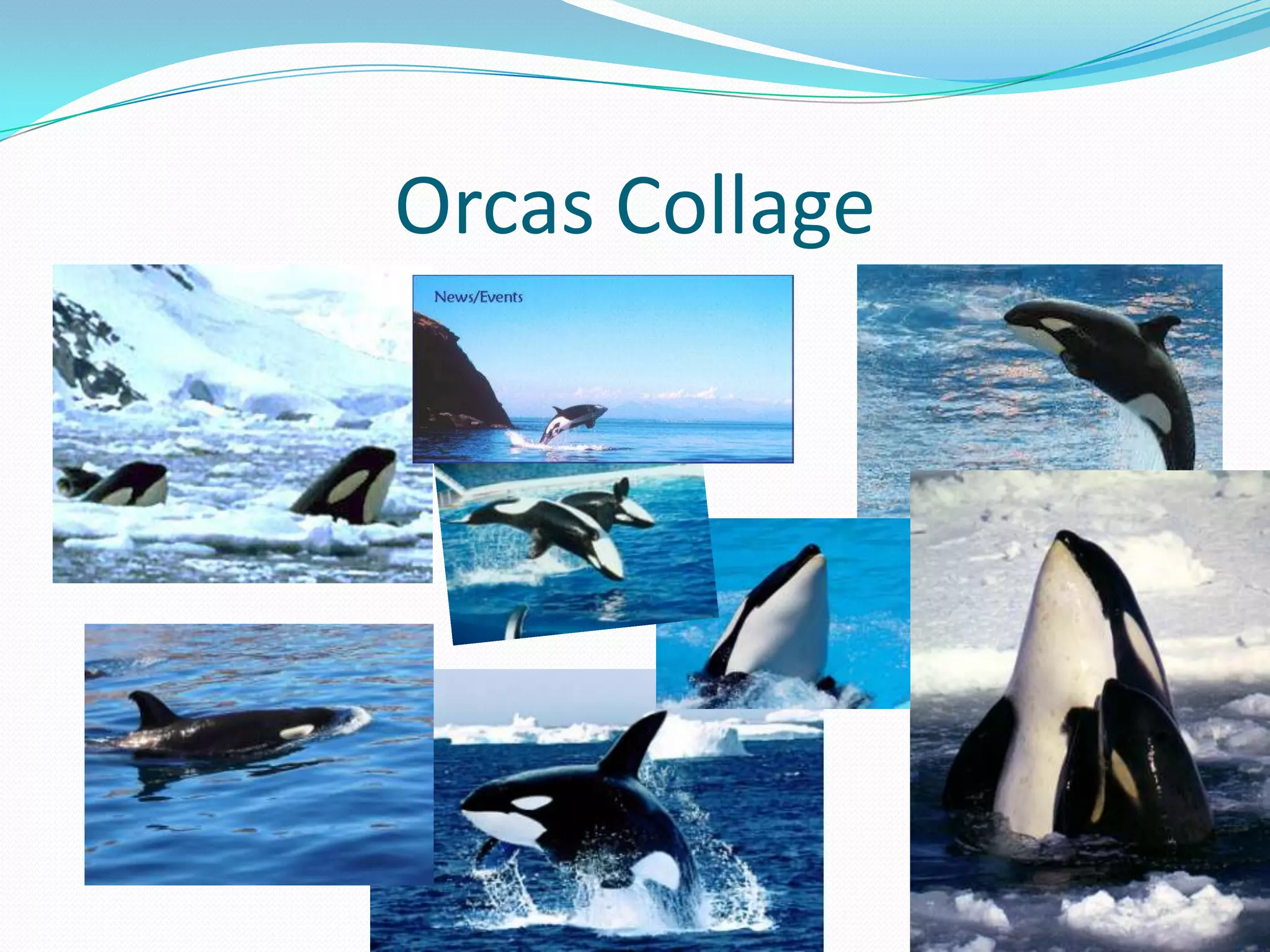 Orcas Collage

News/Events